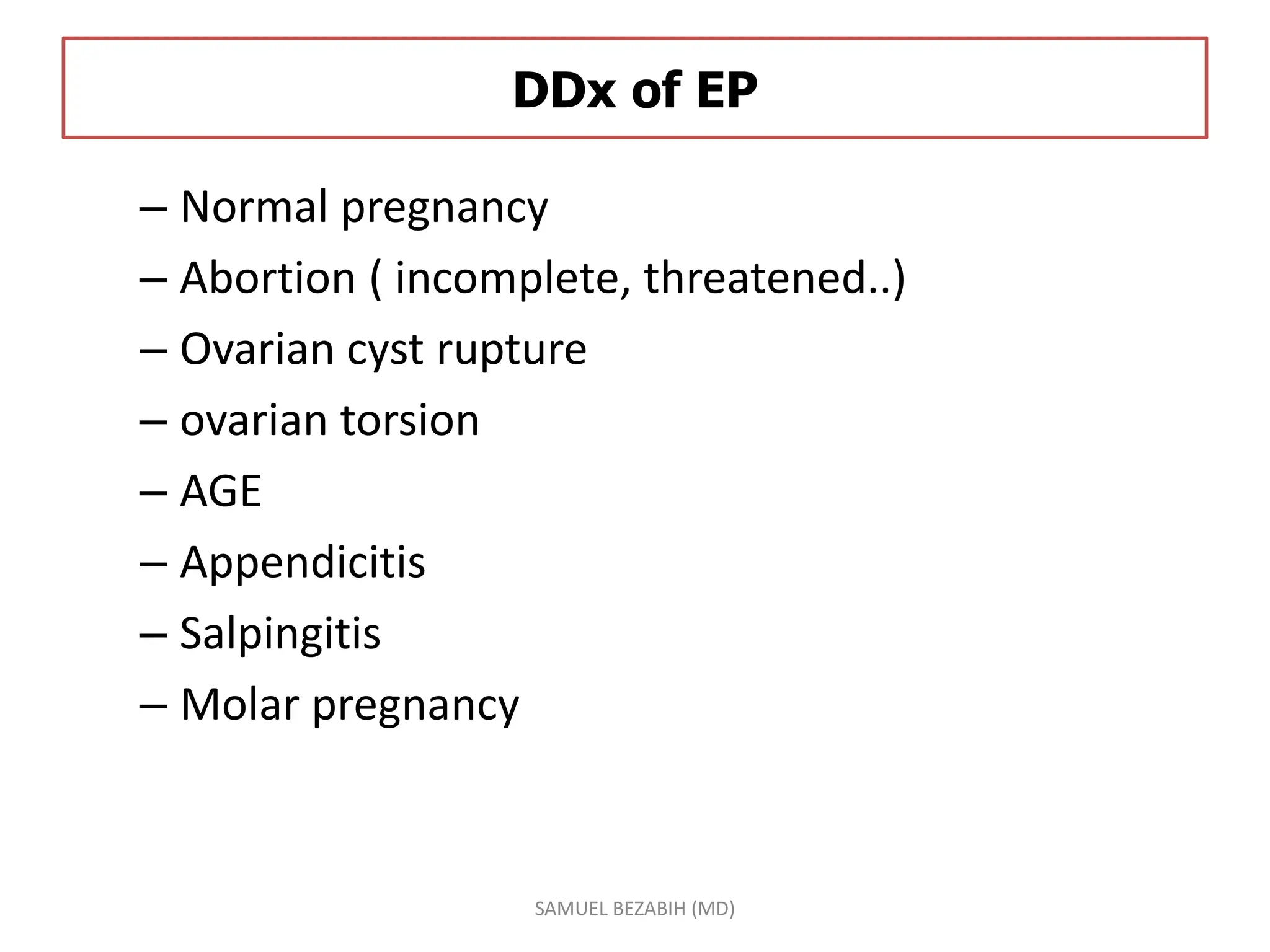 DDx of EP

– Normal pregnancy
– Abortion ( incomplete, threatened..)
– Ovarian cyst rupture
– ovarian torsion
– AGE
– Appendicitis
– Salpingitis
– Molar pregnancy

SAMUEL BEZABIH (MD)